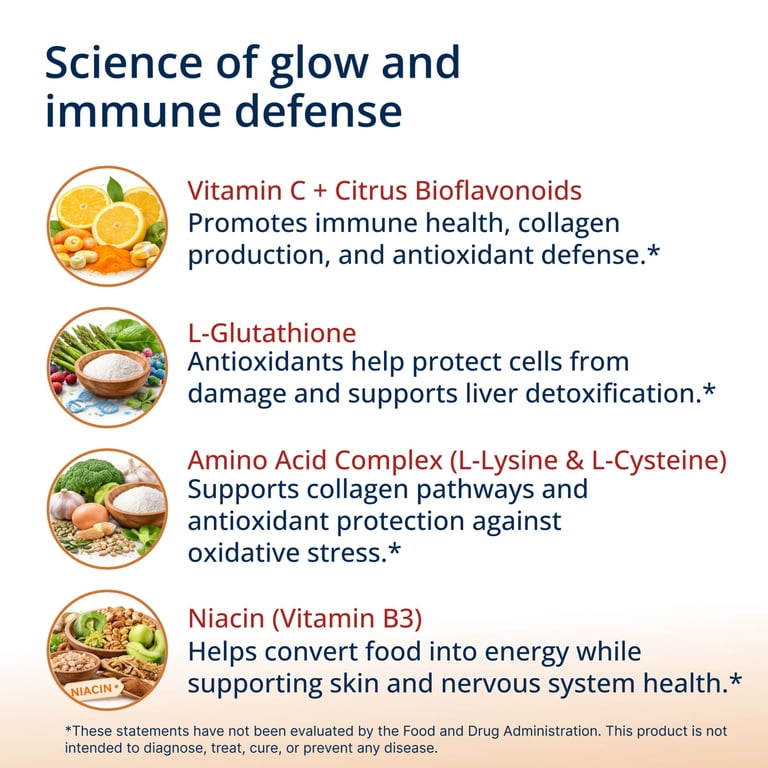 Science of glow and immune defense

Vitamin C + Citrus Bioflavonoids
Promotes immune health, collagen production, and antioxidant defense.*

L-Glutathione
Antioxidants help protect cells from damage and supports liver detoxification.*

Amino Acid Complex (L-Lysine & L-Cysteine)
Supports collagen pathways and antioxidant protection against oxidative stress.*

NIACIN

Niacin (Vitamin B3)
Helps convert food into energy while supporting skin and nervous system health.*

*These statements have not been evaluated by the Food and Drug Administration. This product is not intended to diagnose, treat, cure, or prevent any disease.